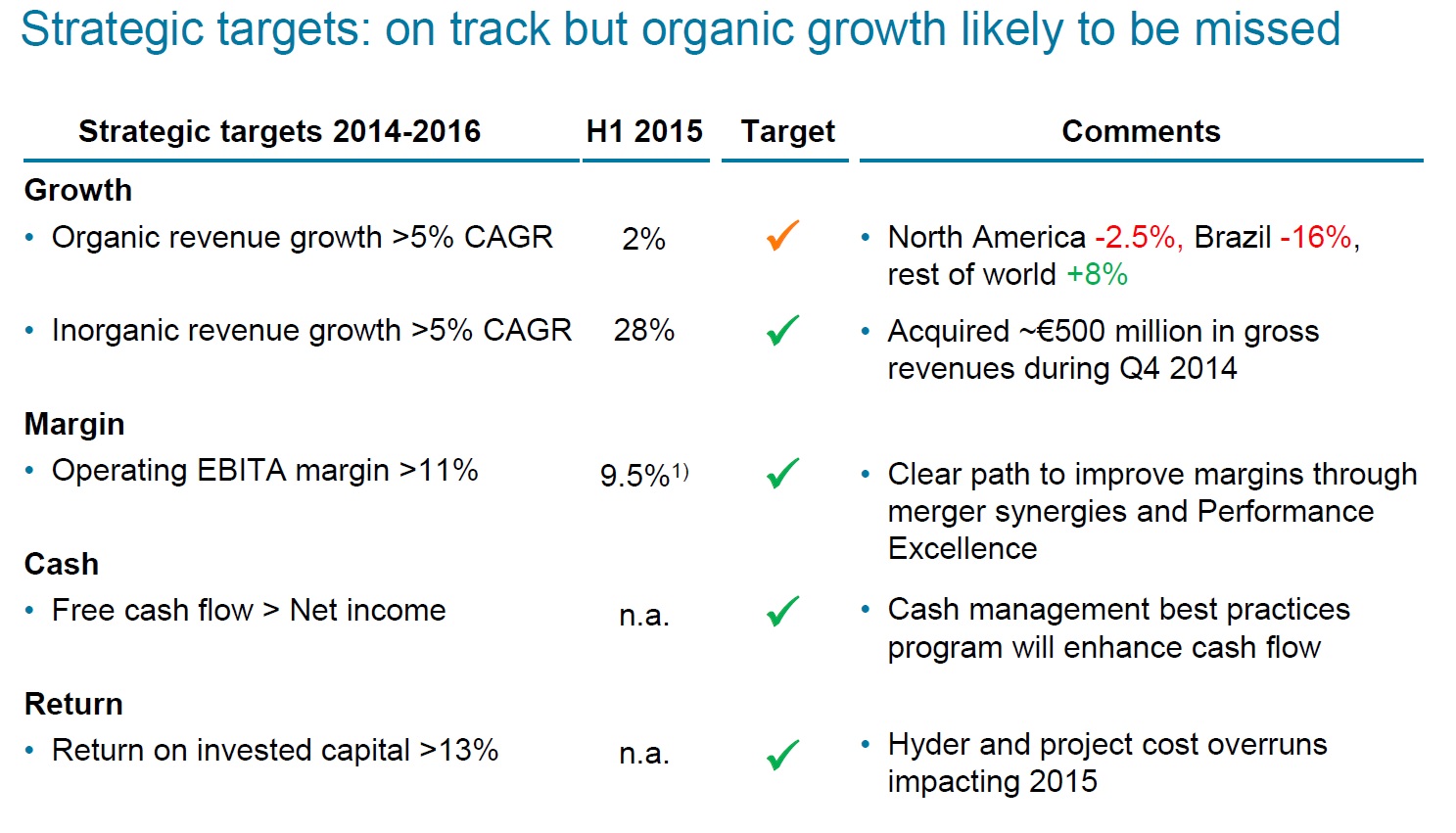 Strategic targets: on track but organic growth likely to be missed

| Strategic targets 2014-2016 | H1 2015 | Target | Comments |
|---|---|---|---|
| **Growth** | | | |
| • Organic revenue growth >5% CAGR | 2% | ✓ | • North America -2.5%, Brazil -16%, rest of world +8% |
| • Inorganic revenue growth >5% CAGR | 28% | ✓ | • Acquired ~€500 million in gross revenues during Q4 2014 |
| **Margin** | | | |
| • Operating EBITA margin >11% | 9.5%$^{1)}$ | ✓ | • Clear path to improve margins through merger synergies and Performance Excellence |
| **Cash** | | | |
| • Free cash flow > Net income | n.a. | ✓ | • Cash management best practices program will enhance cash flow |
| **Return** | | | |
| • Return on invested capital >13% | n.a. | ✓ | • Hyder and project cost overruns impacting 2015 |